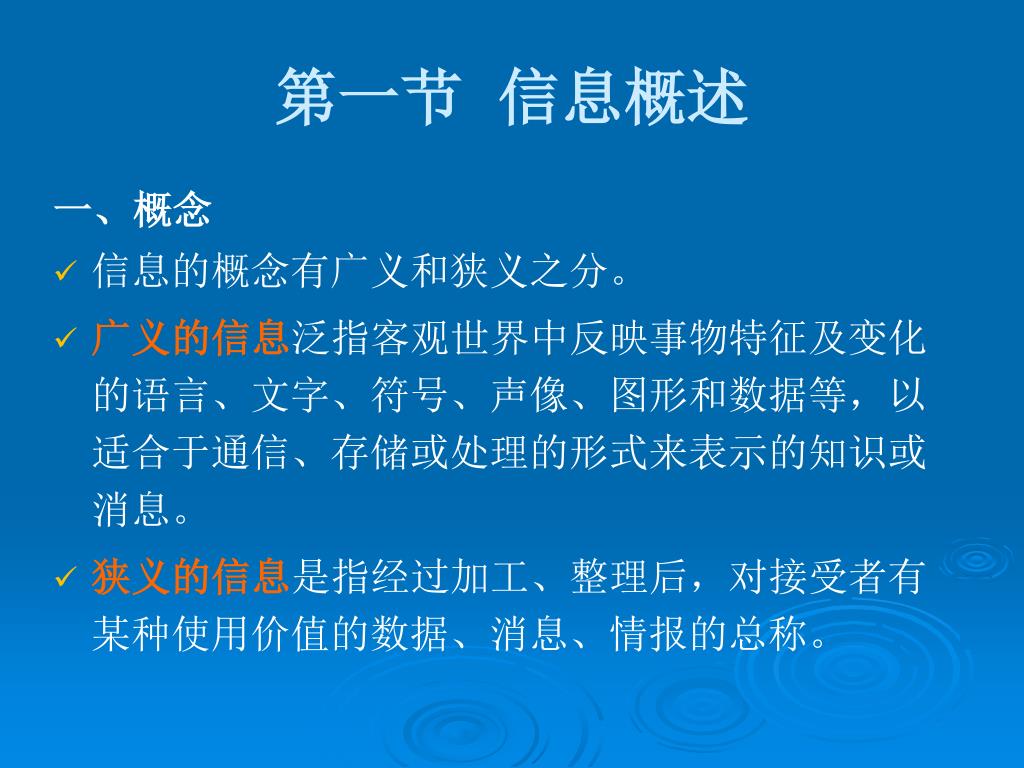 第一节 信息概述

一、概念

✓ 信息的概念有广义和狭义之分。

✓ 广义的信息泛指客观世界中反映事物特征及变化的语言、文字、符号、声像、图形和数据等，以适合于通信、存储或处理的形式来表示的知识或消息。

✓ 狭义的信息是指经过加工、整理后，对接受者有某种使用价值的数据、消息、情报的总称。